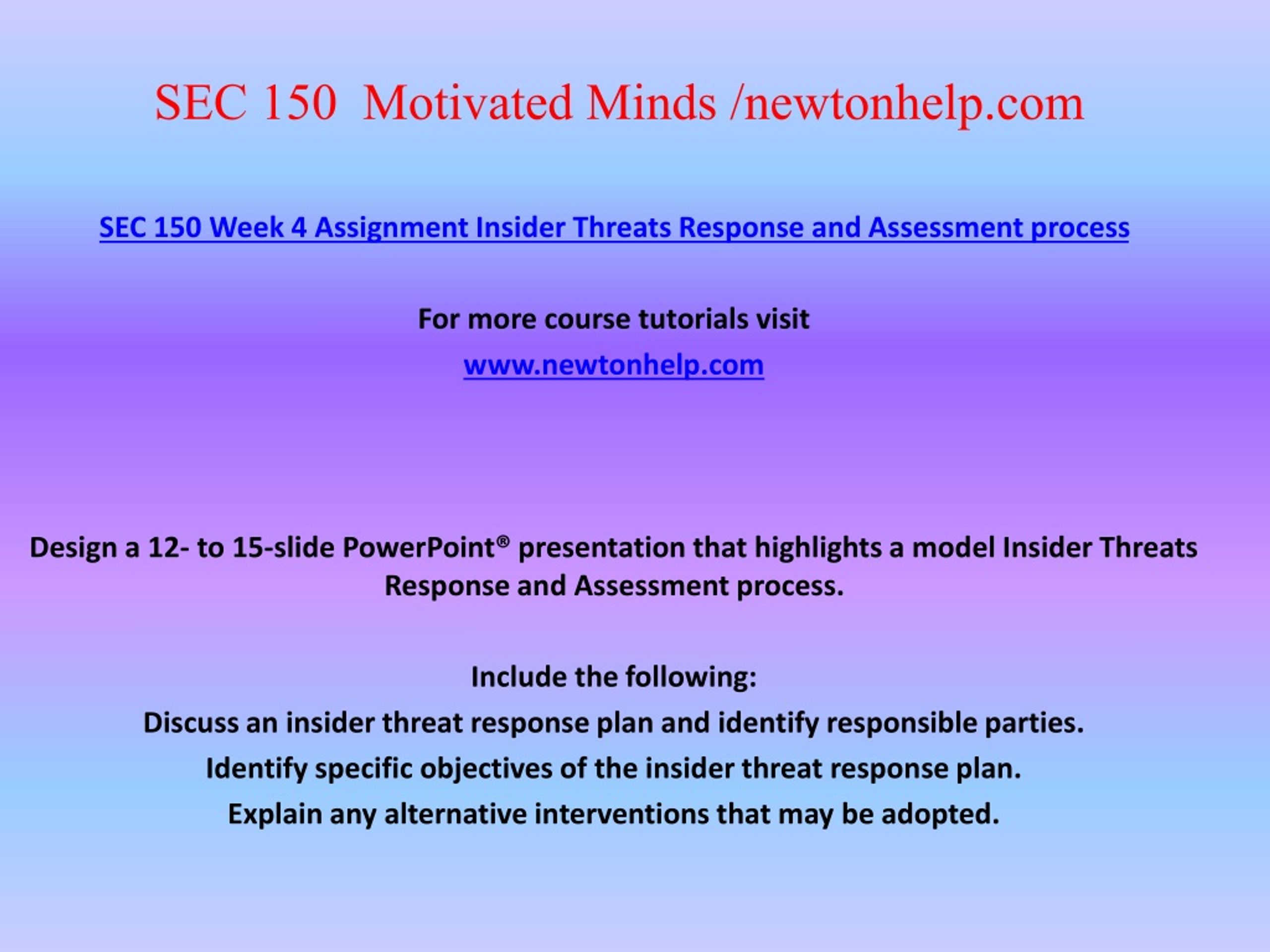 SEC 150 Motivated Minds /newtonhelp.com

SEC 150 Week 4 Assignment Insider Threats Response and Assessment process

For more course tutorials visit

www.newtonhelp.com

Design a 12- to 15-slide PowerPoint® presentation that highlights a model Insider Threats Response and Assessment process.

Include the following:

Discuss an insider threat response plan and identify responsible parties.

Identify specific objectives of the insider threat response plan.

Explain any alternative interventions that may be adopted.